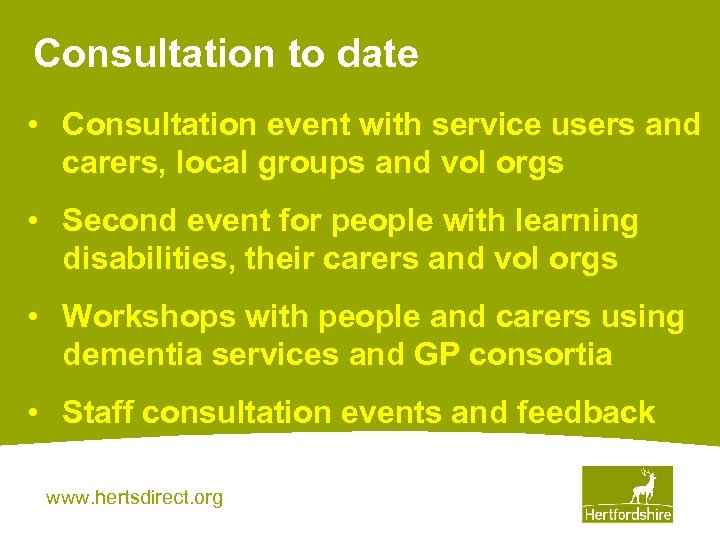 Consultation to date

• Consultation event with service users and carers, local groups and vol orgs

• Second event for people with learning disabilities, their carers and vol orgs

• Workshops with people and carers using dementia services and GP consortia

• Staff consultation events and feedback

www.hertsdirect.org

Hertfordshire